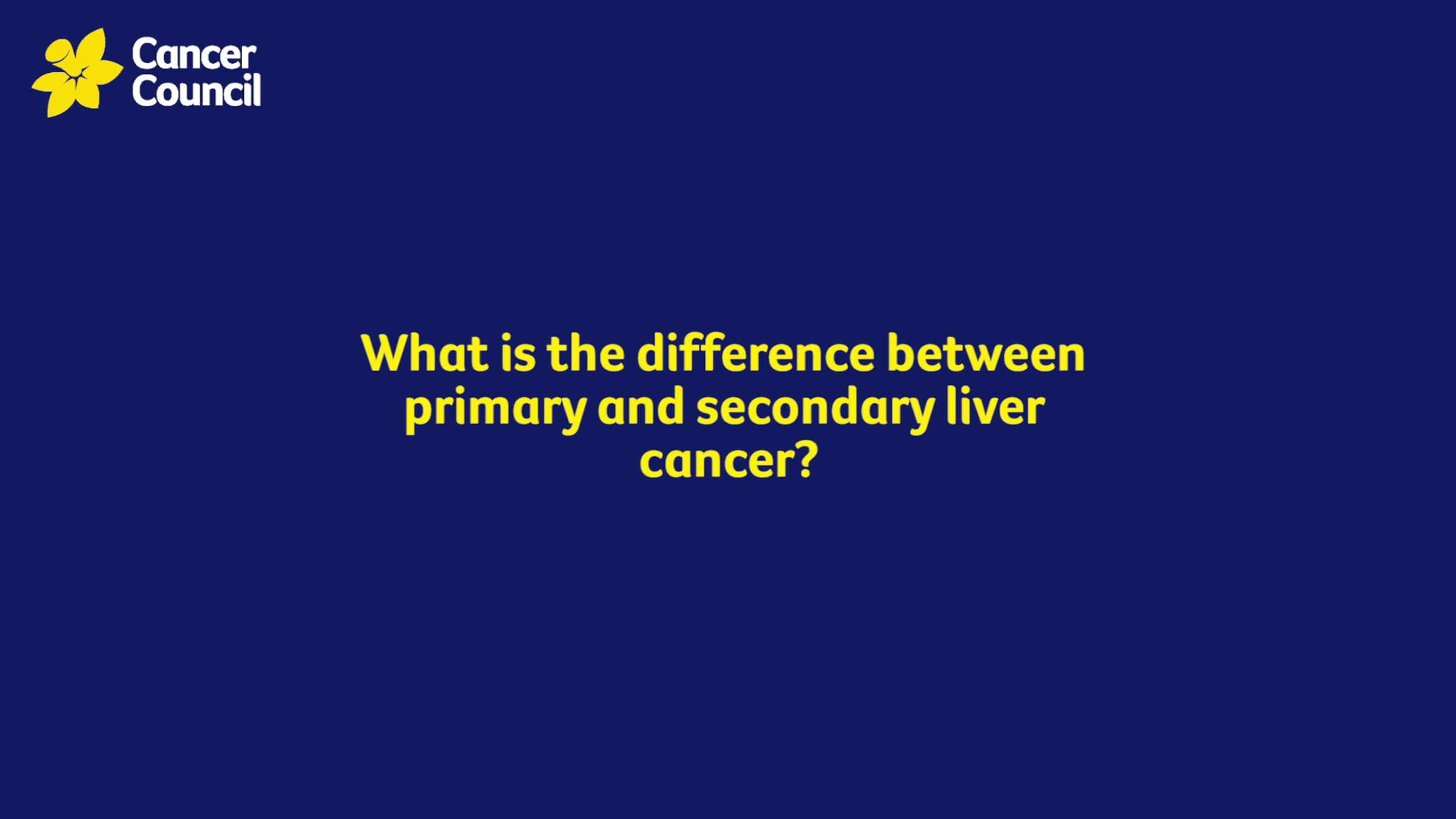 Cancer
Council

What is the difference between primary and secondary liver cancer?